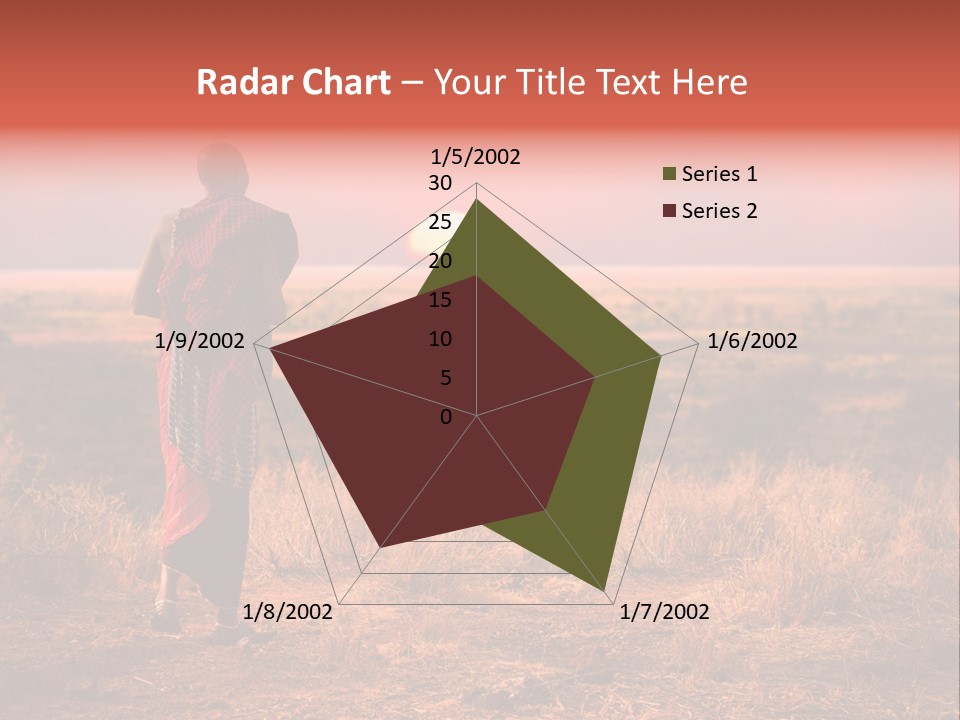 Radar Chart – Your Title Text Here

1/5/2002
30
25
20
15
10
5
0
1/6/2002
1/7/2002
1/8/2002
1/9/2002

Series 1
Series 2